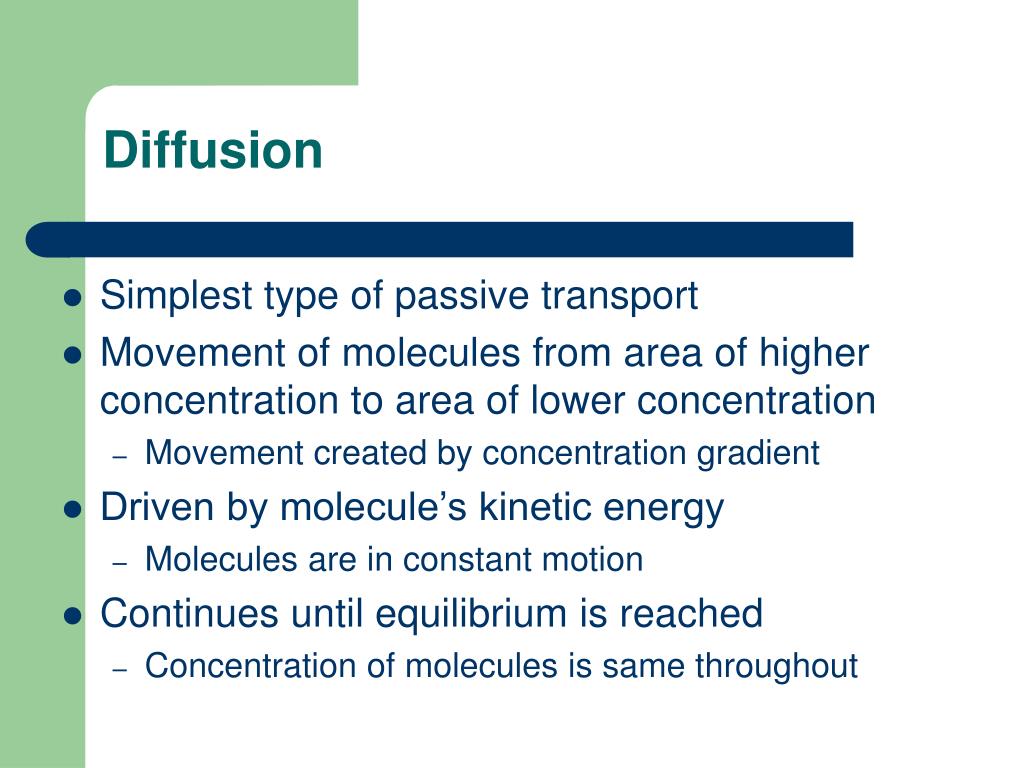 Diffusion

- Simplest type of passive transport
- Movement of molecules from area of higher concentration to area of lower concentration
  – Movement created by concentration gradient
- Driven by molecule’s kinetic energy
  – Molecules are in constant motion
- Continues until equilibrium is reached
  – Concentration of molecules is same throughout